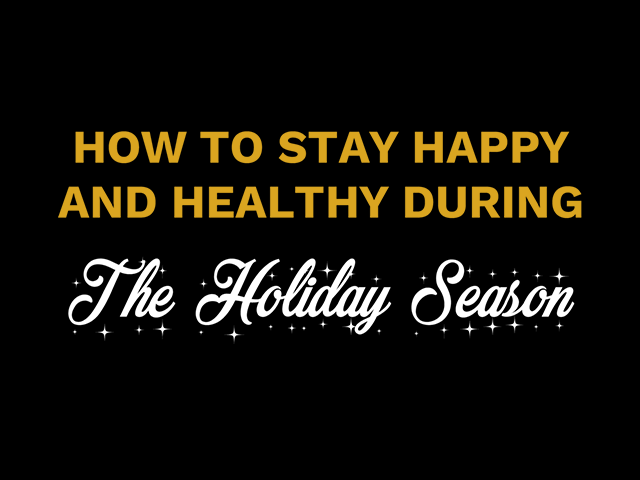 HOW TO STAY HAPPY AND HEALTHY DURING

The Holiday Season